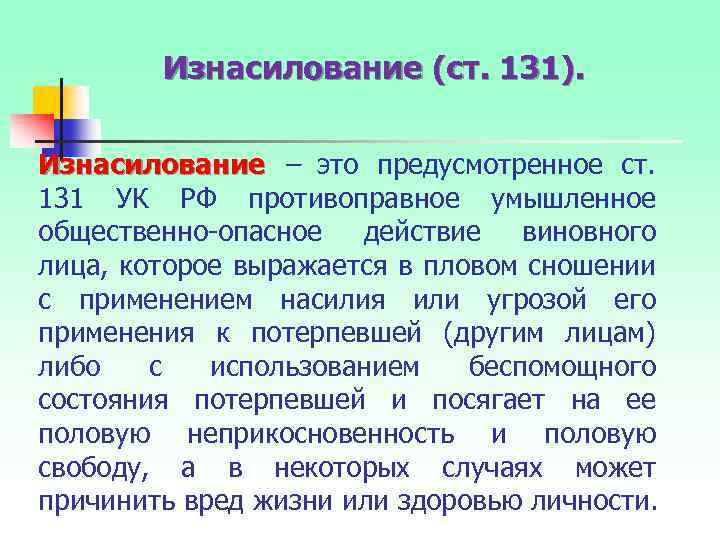 Изнасилование (ст. 131).

Изнасилование – это предусмотренное ст. 131 УК РФ противоправное умышленное общественно-опасное действие виновного лица, которое выражается в пловом сношении с применением насилия или угрозой его применения к потерпевшей (другим лицам) либо с использованием беспомощного состояния потерпевшей и посягает на ее половую неприкосновенность и половую свободу, а в некоторых случаях может причинить вред жизни или здоровью личности.